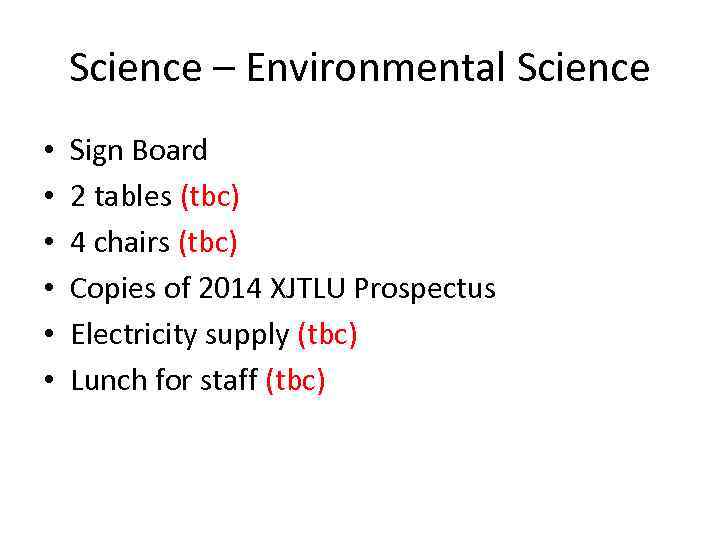 Science – Environmental Science

• Sign Board
• 2 tables (tbc)
• 4 chairs (tbc)
• Copies of 2014 XJTLU Prospectus
• Electricity supply (tbc)
• Lunch for staff (tbc)